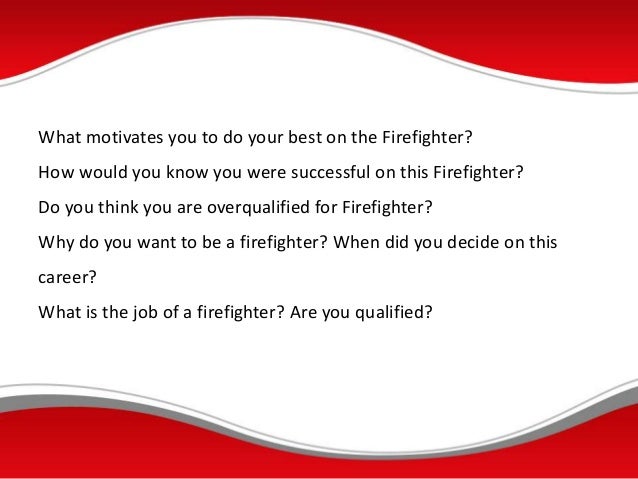 What motivates you to do your best on the Firefighter?

How would you know you were successful on this Firefighter?

Do you think you are overqualified for Firefighter?

Why do you want to be a firefighter? When did you decide on this career?

What is the job of a firefighter? Are you qualified?